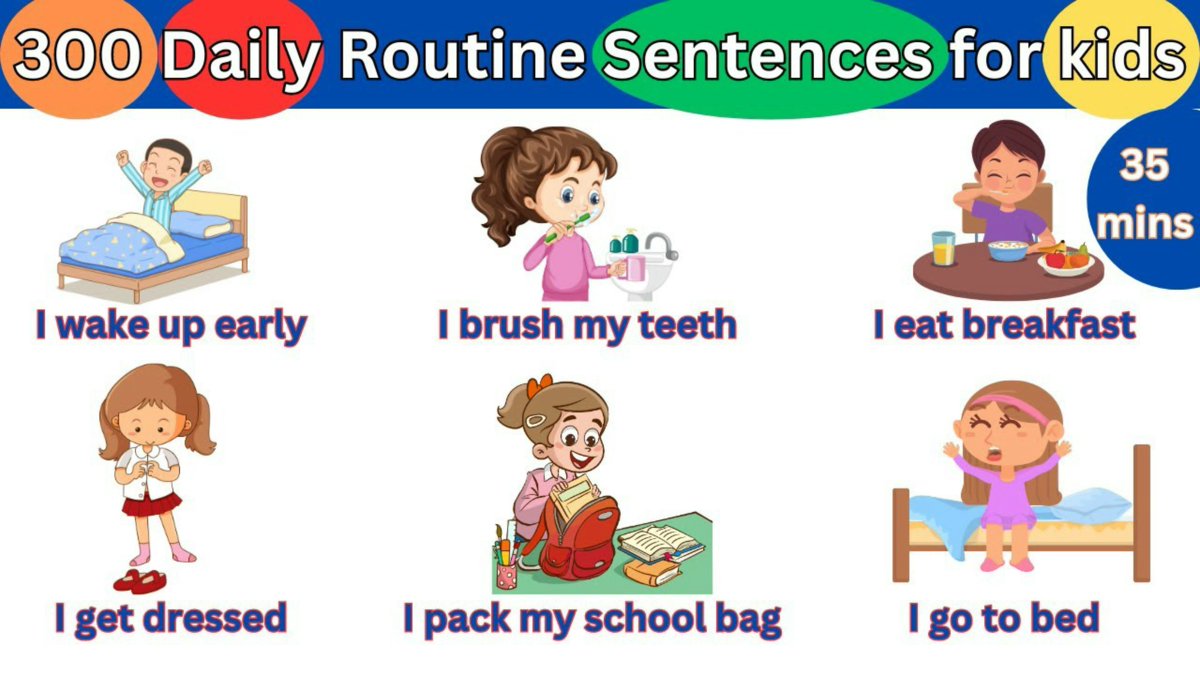 300 Daily Routine Sentences for kids

35 mins

I wake up early

I brush my teeth

I eat breakfast

I get dressed

I pack my school bag

I go to bed